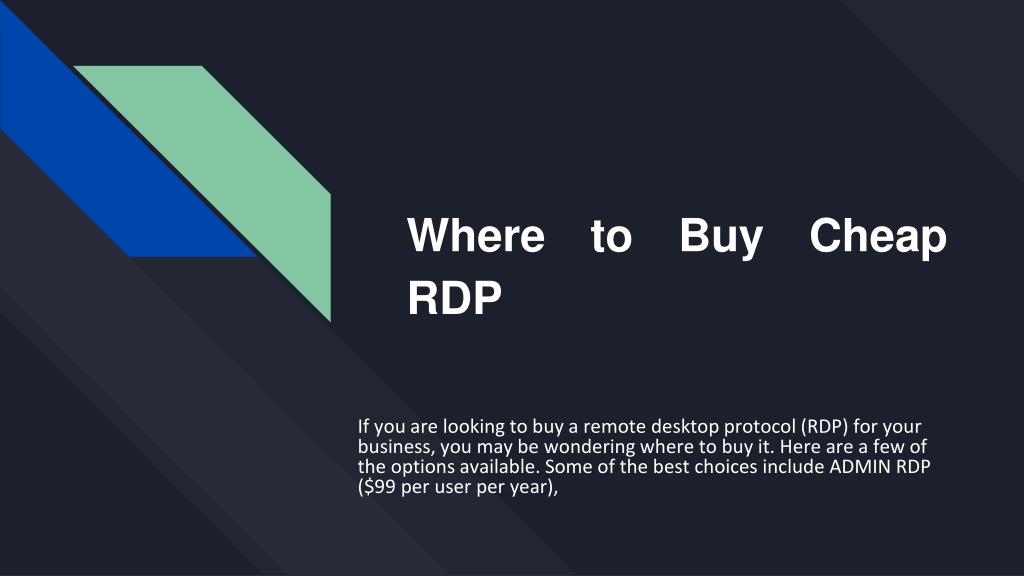 Where to Buy Cheap RDP

If you are looking to buy a remote desktop protocol (RDP) for your business, you may be wondering where to buy it. Here are a few of the options available. Some of the best choices include ADMIN RDP ($99 per user per year),